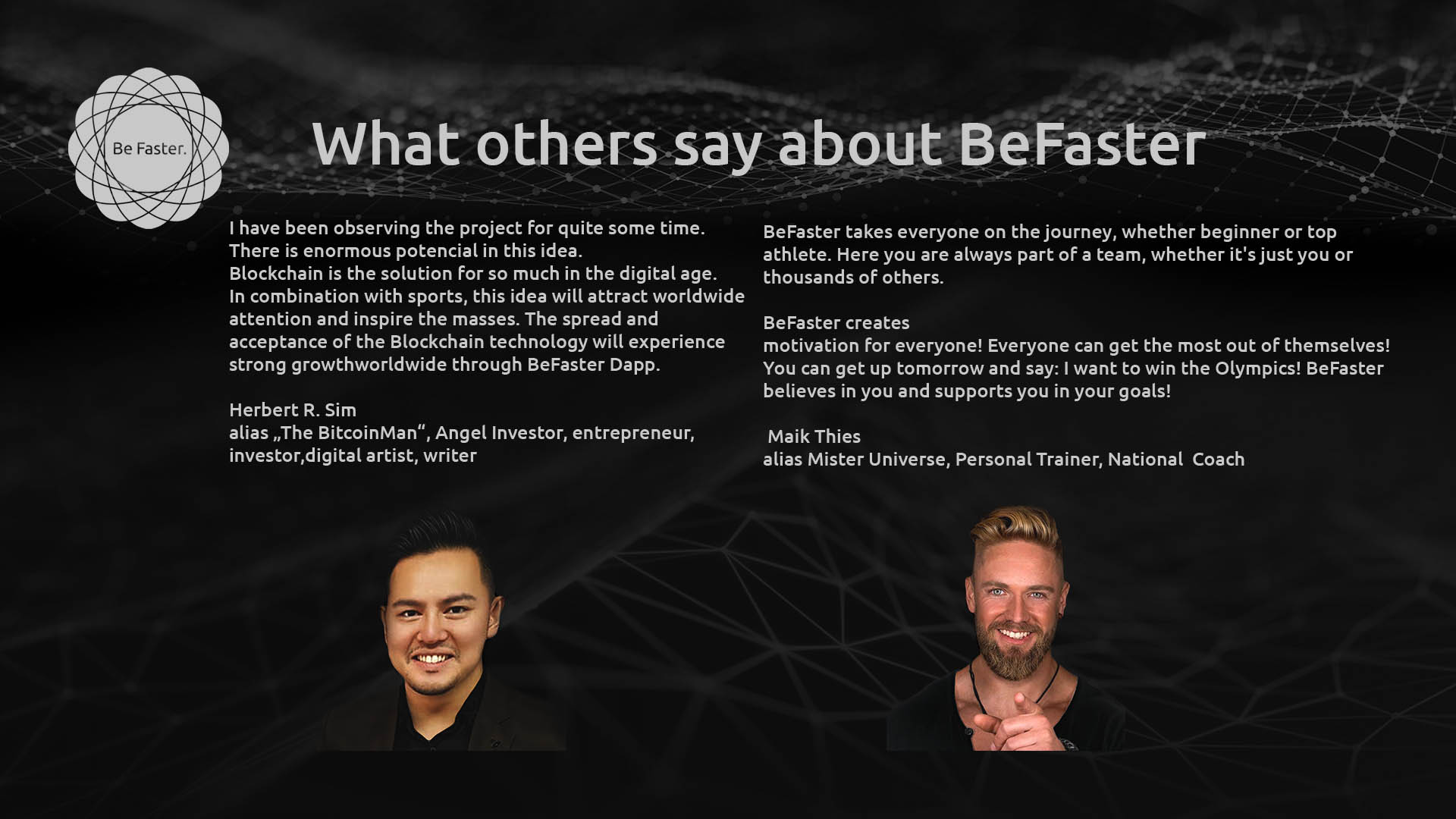 Be Faster.

What others say about BeFaster

I have been observing the project for quite some time. There is enormous potencial in this idea. Blockchain is the solution for so much in the digital age. In combination with sports, this idea will attract worldwide attention and inspire the masses. The spread and acceptance of the Blockchain technology will experience strong growthworldwide through BeFaster Dapp.

Herbert R. Sim
alias „The BitcoinMan“, Angel Investor, entrepreneur, investor,digital artist, writer

BeFaster takes everyone on the journey, whether beginner or top athlete. Here you are always part of a team, whether it's just you or thousands of others.

BeFaster creates
motivation for everyone! Everyone can get the most out of themselves! You can get up tomorrow and say: I want to win the Olympics! BeFaster believes in you and supports you in your goals!

Maik Thies
alias Mister Universe, Personal Trainer, National Coach